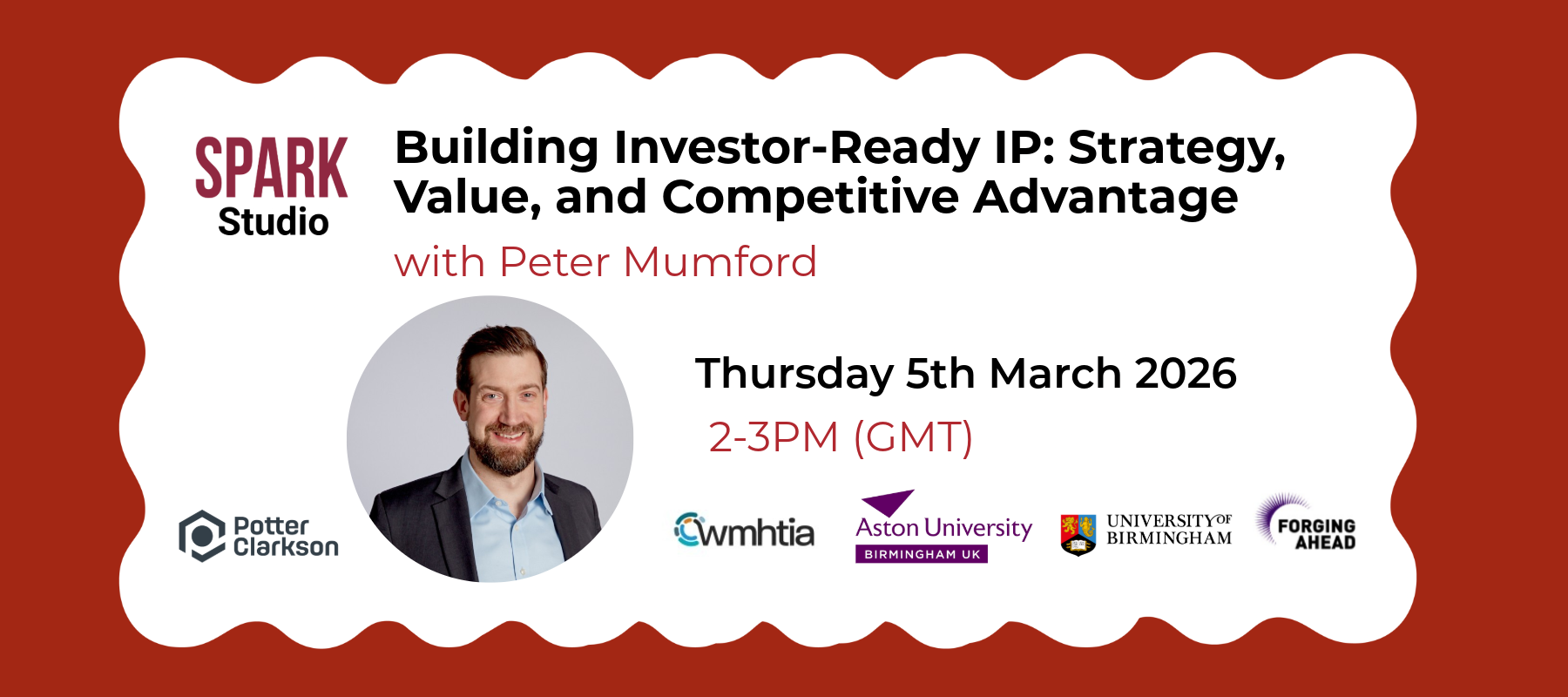 SPARK Studio

Building Investor-Ready IP: Strategy, Value, and Competitive Advantage

with Peter Mumford

Thursday 5th March 2026

2-3PM (GMT)

Potter Clarkson

wmhtia

Aston University BIRMINGHAM UK

UNIVERSITY OF BIRMINGHAM

FORGING AHEAD